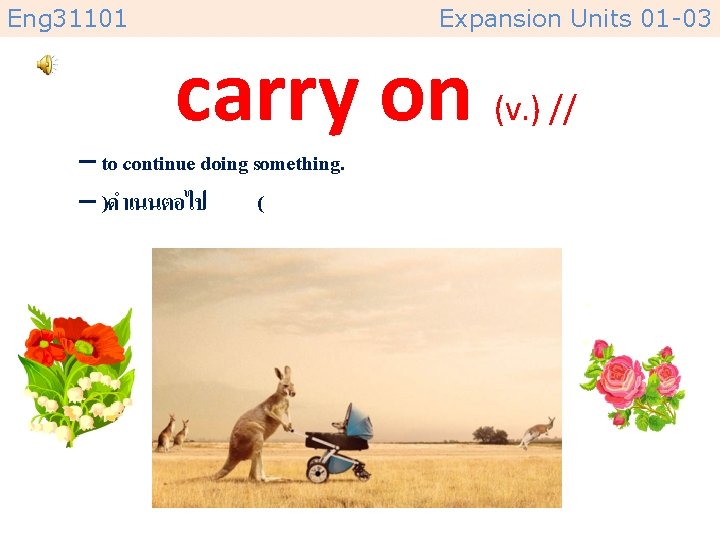 Eng31101

Expansion Units 01-03

carry on (v.) //

– to continue doing something.

– )ดำเนนตอไป (